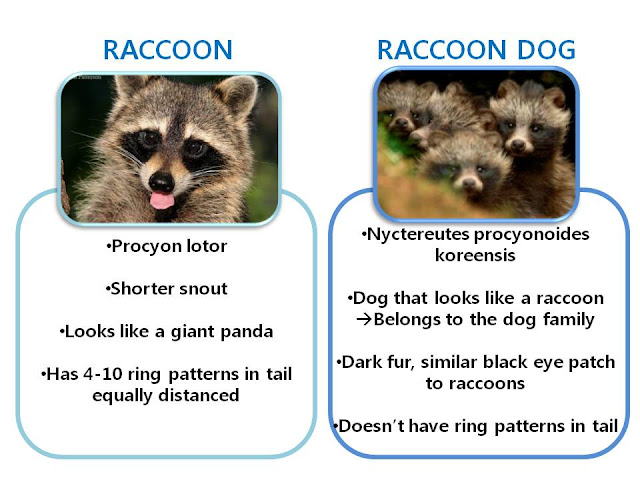 RACCOON

•Procyon lotor

•Shorter snout

•Looks like a giant panda

•Has 4-10 ring patterns in tail equally distanced

RACCOON DOG

•Nyctereutes procyonoides koreensis

•Dog that looks like a raccoon →Belongs to the dog family

•Dark fur, similar black eye patch to raccoons

•Doesn't have ring patterns in tail